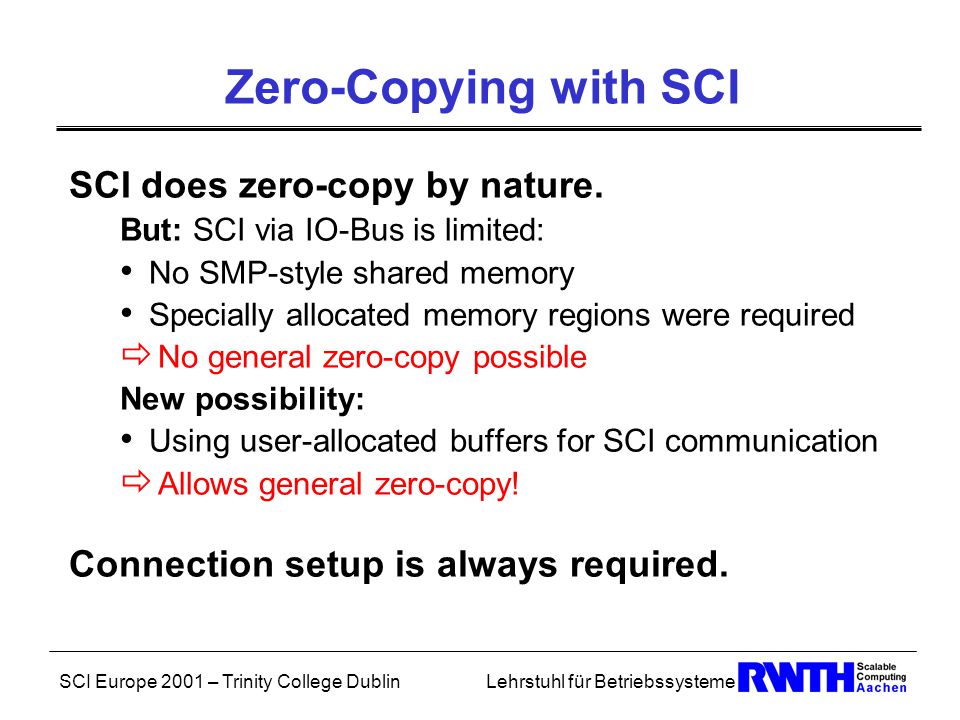 Zero-Copying with SCI

SCI does zero-copy by nature.

But: SCI via IO-Bus is limited:

• No SMP-style shared memory

• Specially allocated memory regions were required

⇨ No general zero-copy possible

New possibility:

• Using user-allocated buffers for SCI communication

⇨ Allows general zero-copy!

Connection setup is always required.

SCI Europe 2001 – Trinity College Dublin

Lehrstuhl für Betriebssysteme RWTH Scalable Computing Aachen